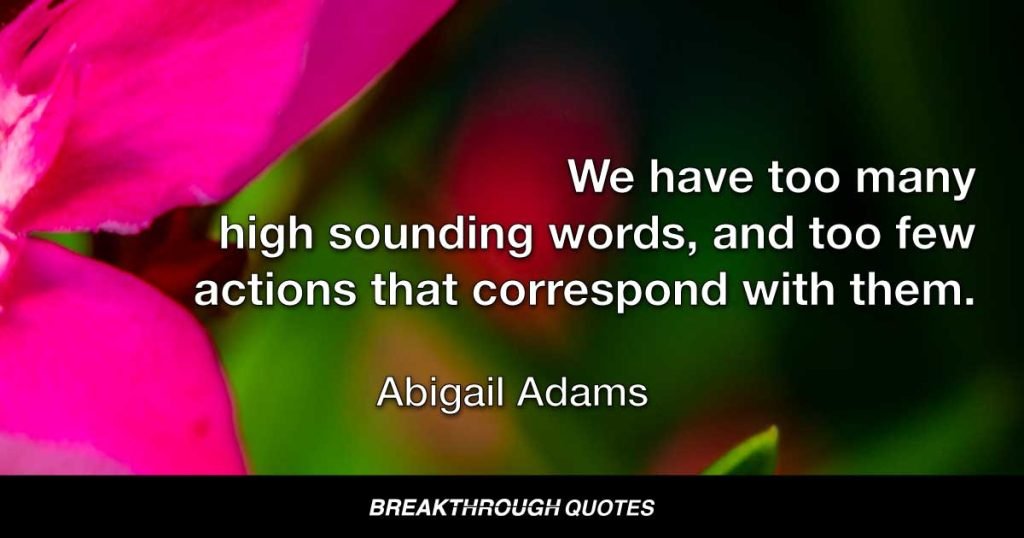 We have too many high sounding words, and too few actions that correspond with them.

Abigail Adams

BREAKTHROUGH QUOTES